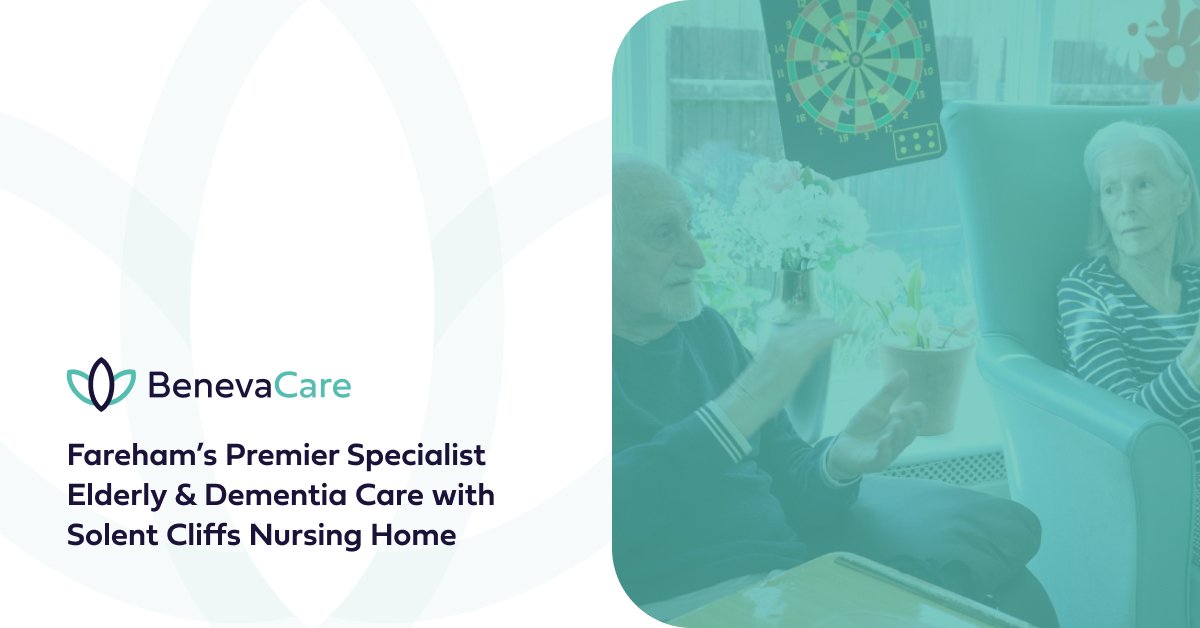 BenevaCare

Fareham's Premier Specialist Elderly & Dementia Care with Solent Cliffs Nursing Home